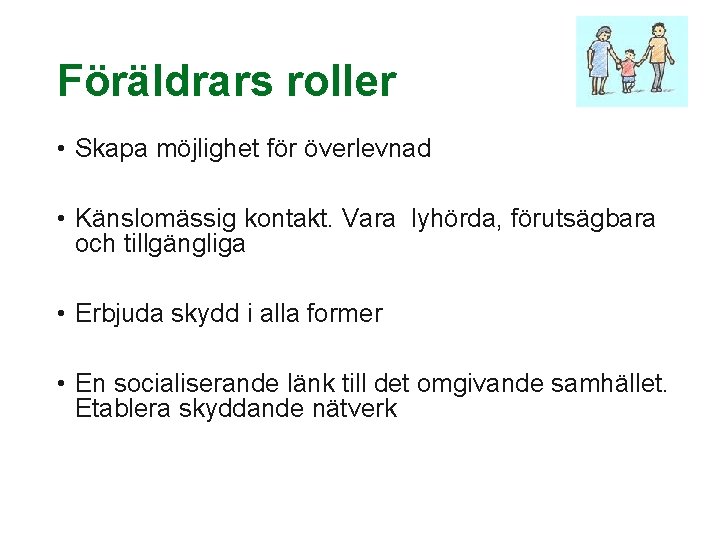 Föräldrars roller

• Skapa möjlighet för överlevnad

• Känslomässig kontakt. Vara lyhörda, förutsägbara och tillgängliga

• Erbjuda skydd i alla former

• En socialiserande länk till det omgivande samhället. Etablera skyddande nätverk